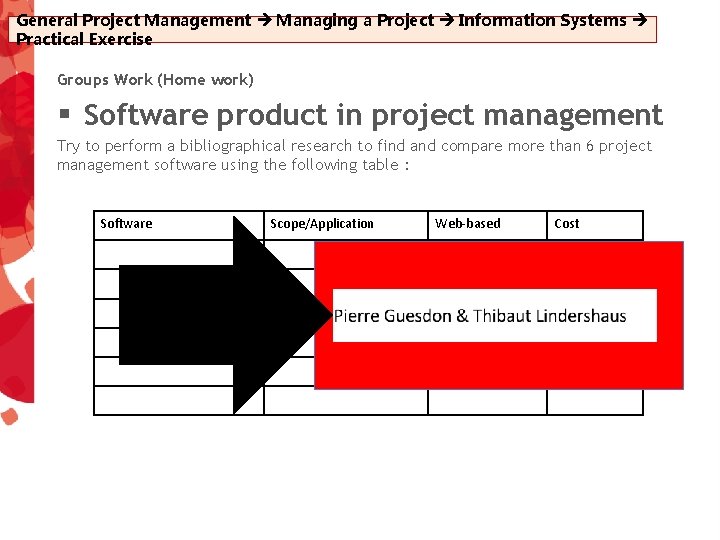 General Project Management → Managing a Project → Information Systems → Practical Exercise

Groups Work (Home work)

▪ Software product in project management

Try to perform a bibliographical research to find and compare more than 6 project management software using the following table :

| Software | Scope/Application | Web-based | Cost |
|---|---|---|---|
| | | | |
| | | | |
| | | | |
| | | | |
| | | | |
| | | | |

Pierre Guesdon & Thibaut Lindershaus